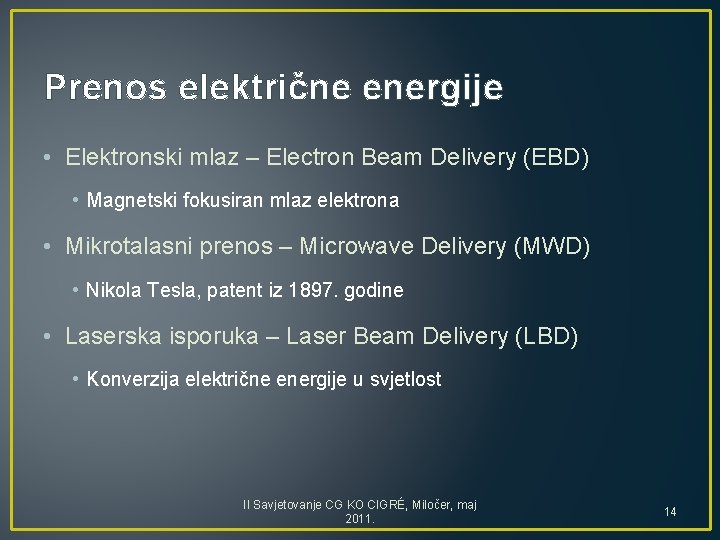 Prenos električne energije

• Elektronski mlaz – Electron Beam Delivery (EBD)

• Magnetski fokusiran mlaz elektrona

• Mikrotalasni prenos – Microwave Delivery (MWD)

• Nikola Tesla, patent iz 1897. godine

• Laserska isporuka – Laser Beam Delivery (LBD)

• Konverzija električne energije u svjetlost

II Savjetovanje CG KO CIGRÉ, Miločer, maj 2011.

14